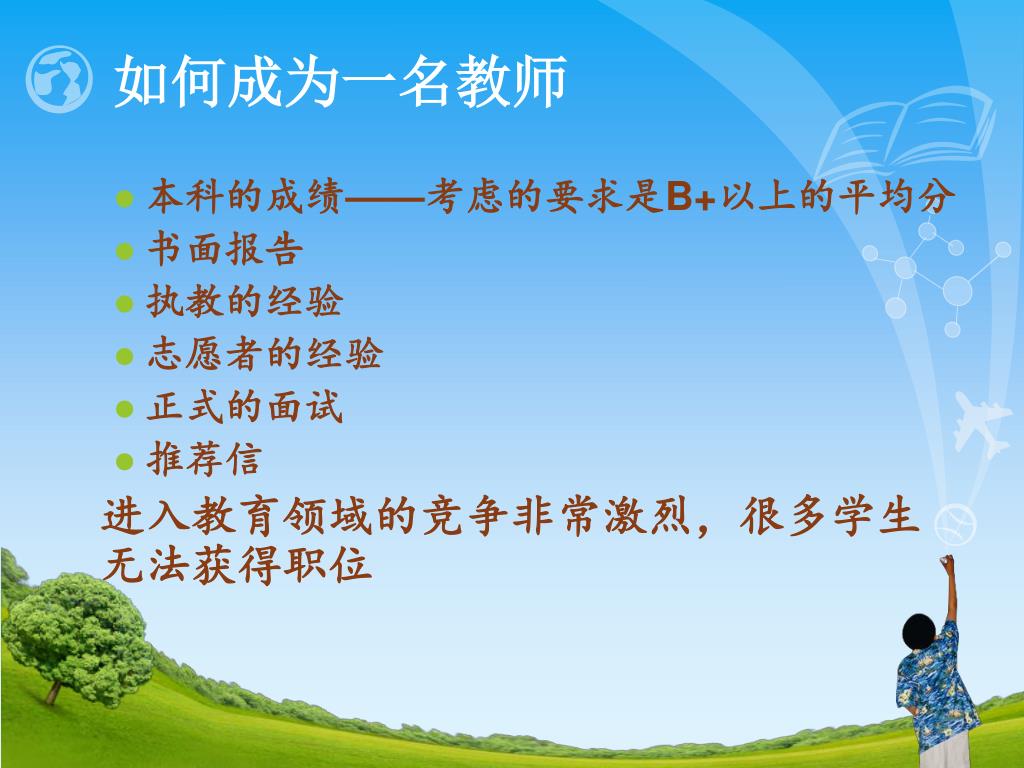 如何成为一名教师

- 本科的成绩——考虑的要求是B+以上的平均分
- 书面报告
- 执教的经验
- 志愿者的经验
- 正式的面试
- 推荐信

进入教育领域的竞争非常激烈，很多学生无法获得职位